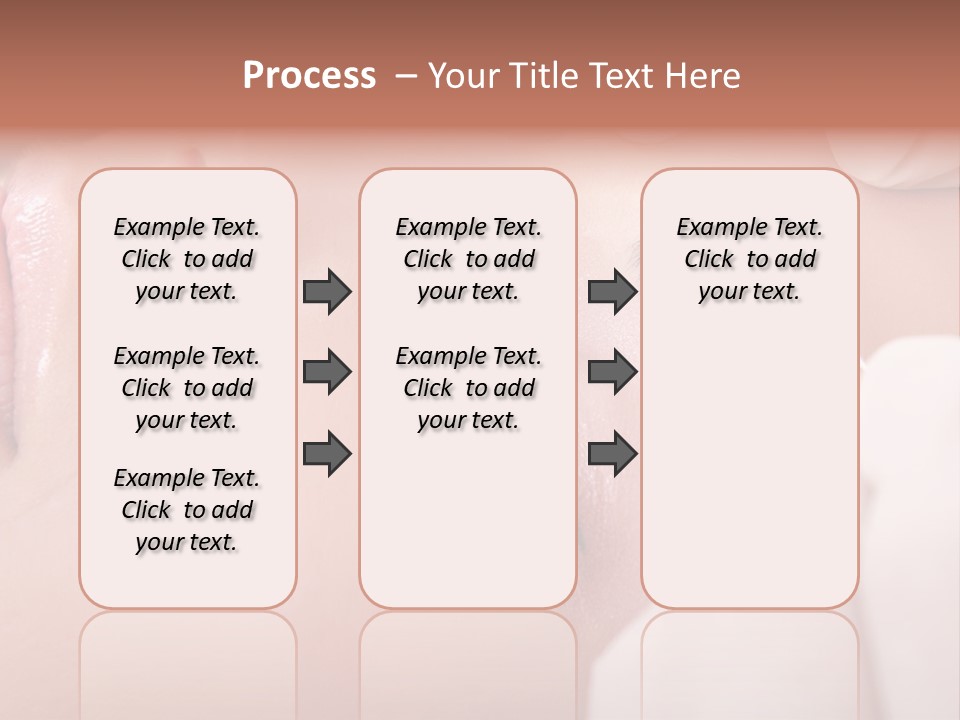 Process – Your Title Text Here

Example Text. Click to add your text.

Example Text. Click to add your text.

Example Text. Click to add your text.

Example Text. Click to add your text.

Example Text. Click to add your text.

Example Text. Click to add your text.